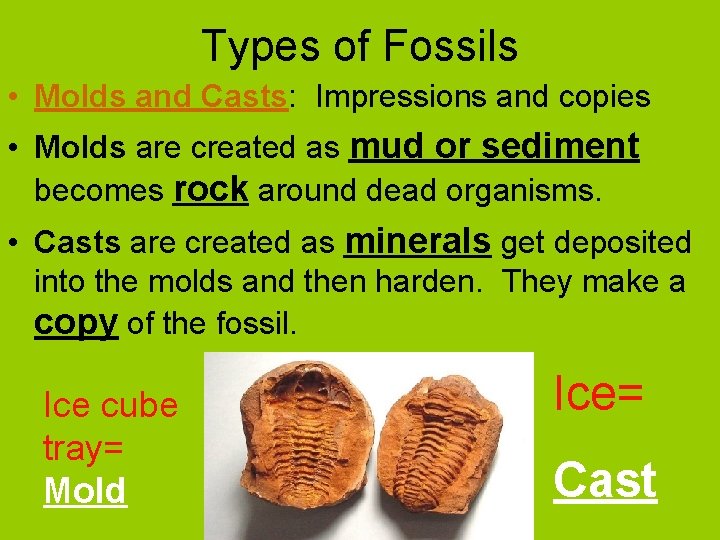 Types of Fossils

• Molds and Casts: Impressions and copies

• Molds are created as mud or sediment becomes rock around dead organisms.

• Casts are created as minerals get deposited into the molds and then harden. They make a copy of the fossil.

Ice cube tray= Mold

Ice= Cast